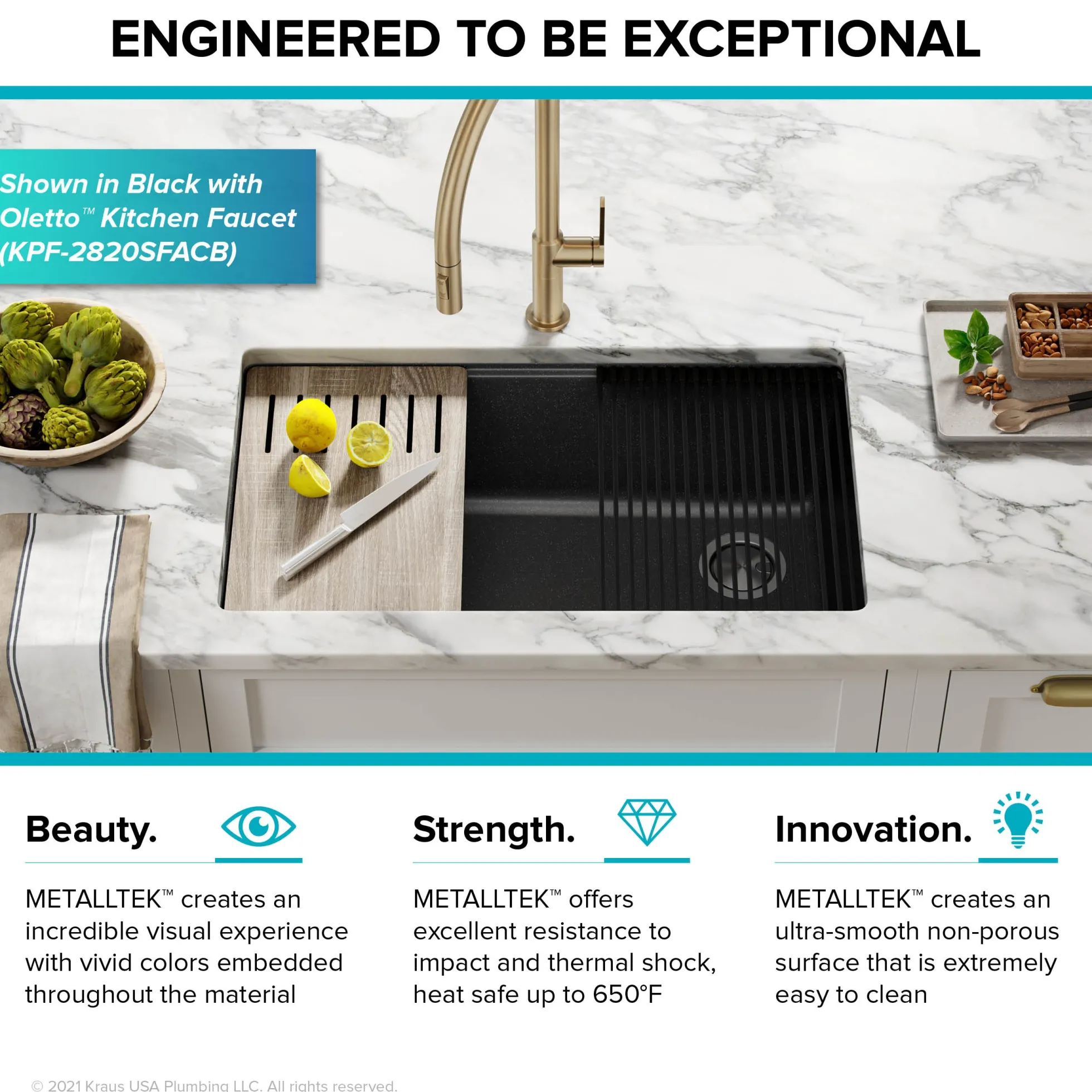 ENGINEERED TO BE EXCEPTIONAL

Shown in Black with Oletto™ Kitchen Faucet (KPF-2820SFACB)

Beauty.

METALLTEK™ creates an incredible visual experience with vivid colors embedded throughout the material

Strength.

METALLTEK™ offers excellent resistance to impact and thermal shock, heat safe up to 650°F

Innovation.

METALLTEK™ creates an ultra-smooth non-porous surface that is extremely easy to clean

© 2021 Kraus USA Plumbing LLC. All rights reserved.